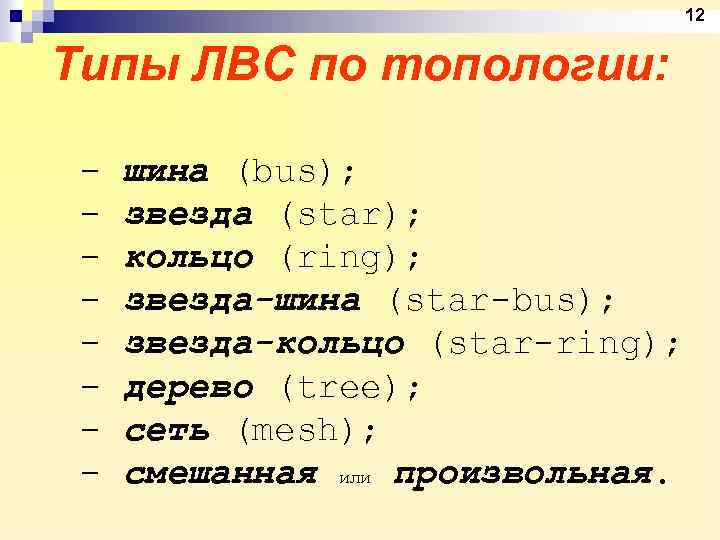 12

Типы ЛВС по топологии:

– шина (bus);
– звезда (star);
– кольцо (ring);
– звезда-шина (star-bus);
– звезда-кольцо (star-ring);
– дерево (tree);
– сеть (mesh);
– смешанная или произвольная.